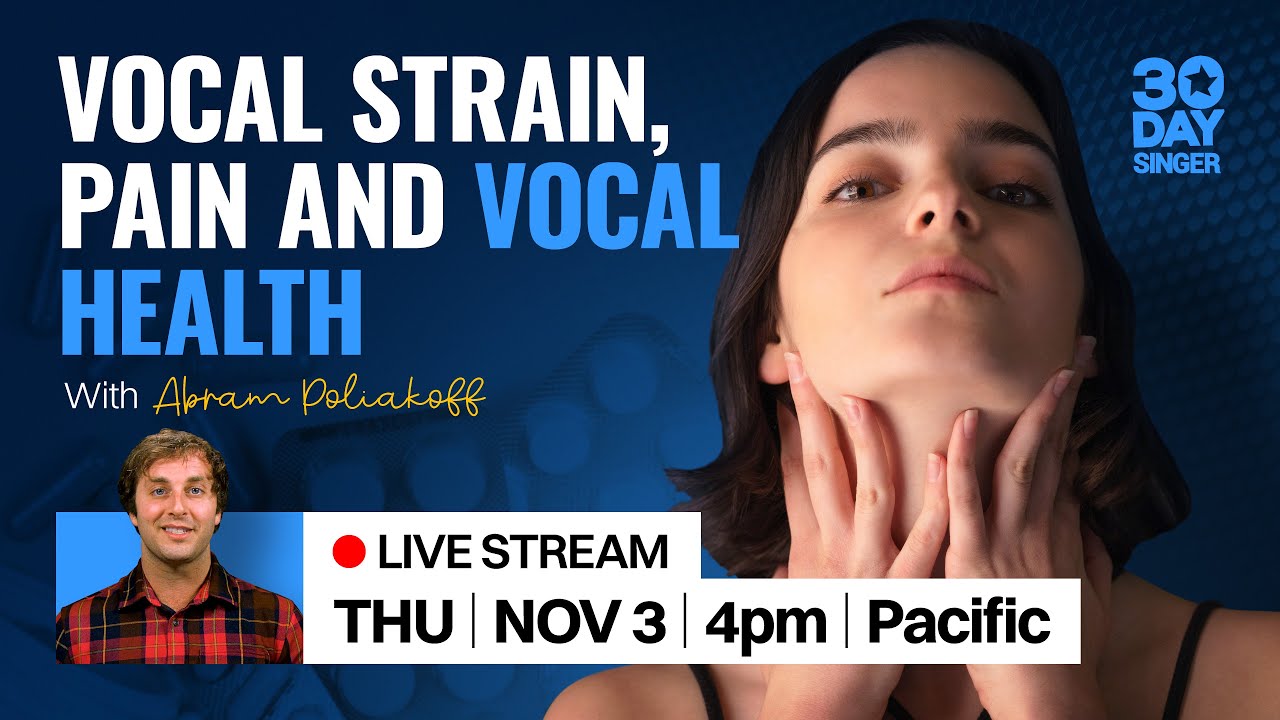 VOCAL STRAIN, PAIN AND VOCAL HEALTH

With Abram Poliakoff

30 DAY SINGER

LIVE STREAM

THU | NOV 3 | 4pm | Pacific